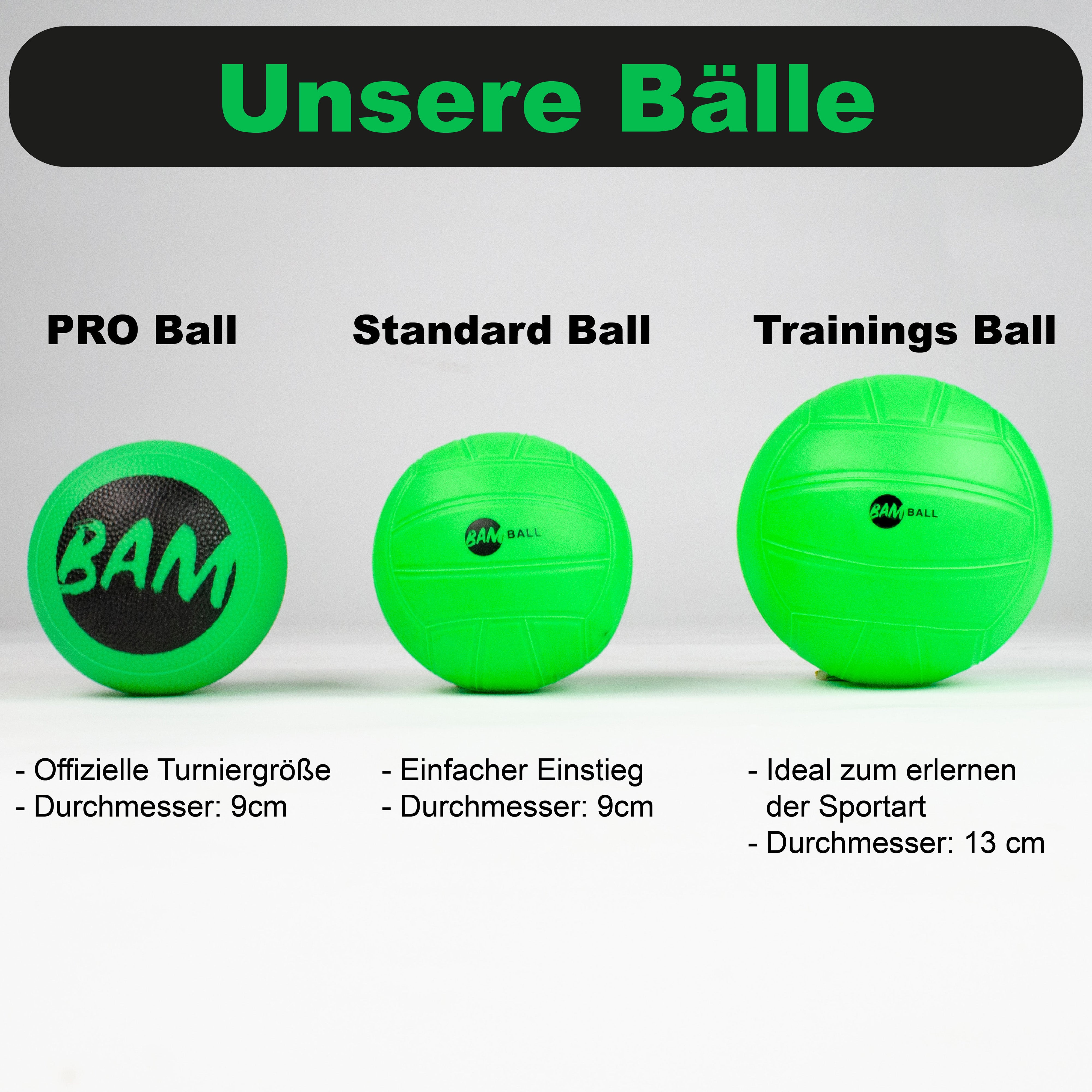 Unsere Bälle

PRO Ball

BAM

- Offizielle Turniergröße
- Durchmesser: 9cm

Standard Ball

BAM BALL

- Einfacher Einstieg
- Durchmesser: 9cm

Trainings Ball

BAM BALL

- Ideal zum erlernen der Sportart
- Durchmesser: 13 cm